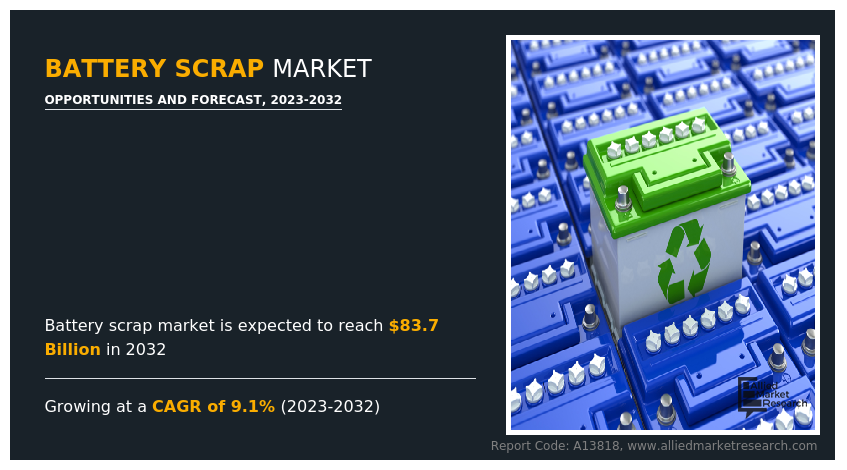 BATTERY SCRAP MARKET

OPPORTUNITIES AND FORECAST, 2023-2032

Battery scrap market is expected to reach $83.7 Billion in 2032

Growing at a CAGR of 9.1% (2023-2032)

Allied Market Research

Report Code: A13818, www.alliedmarketresearch.com